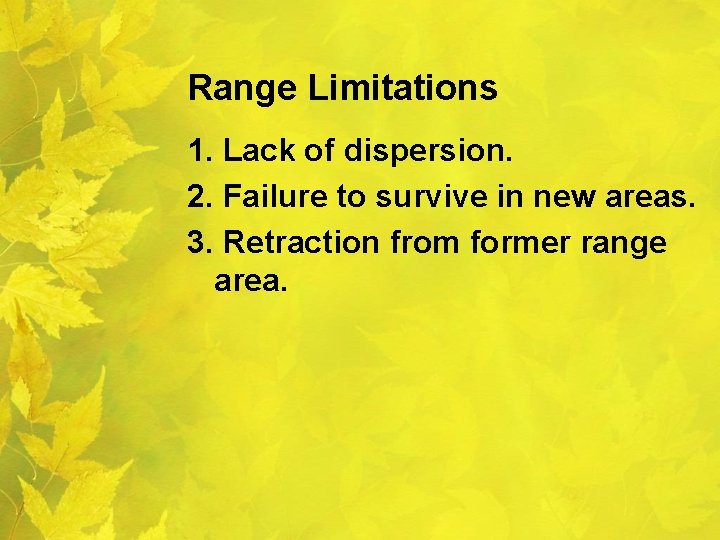 Range Limitations

1. Lack of dispersion.

2. Failure to survive in new areas.

3. Retraction from former range area.